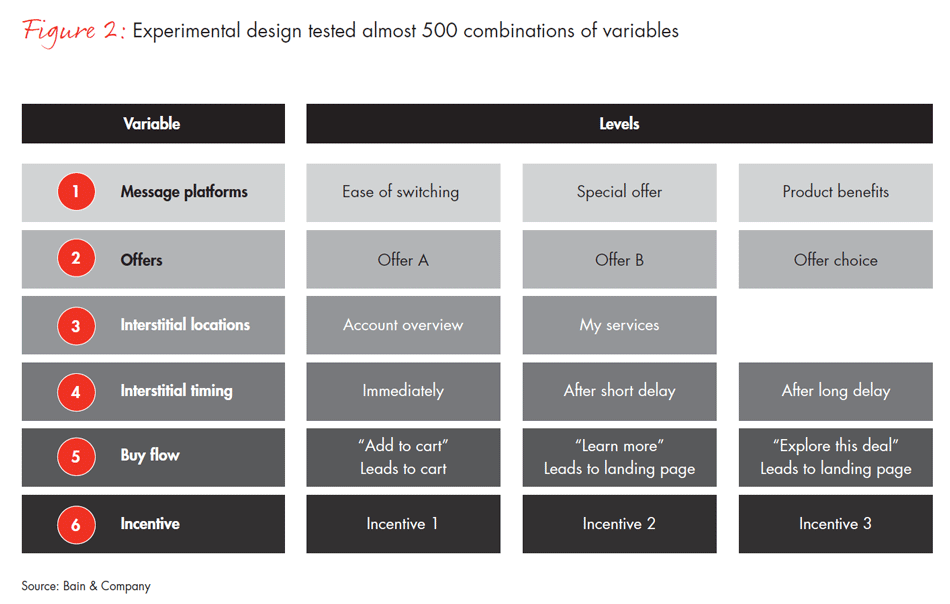 Figure 2: Experimental design tested almost 500 combinations of variables

| Variable | Levels | | |
|---|---|---|---|
| 1 Message platforms | Ease of switching | Special offer | Product benefits |
| 2 Offers | Offer A | Offer B | Offer choice |
| 3 Interstitial locations | Account overview | My services | |
| 4 Interstitial timing | Immediately | After short delay | After long delay |
| 5 Buy flow | "Add to cart" Leads to cart | "Learn more" Leads to landing page | "Explore this deal" Leads to landing page |
| 6 Incentive | Incentive 1 | Incentive 2 | Incentive 3 |

Source: Bain & Company